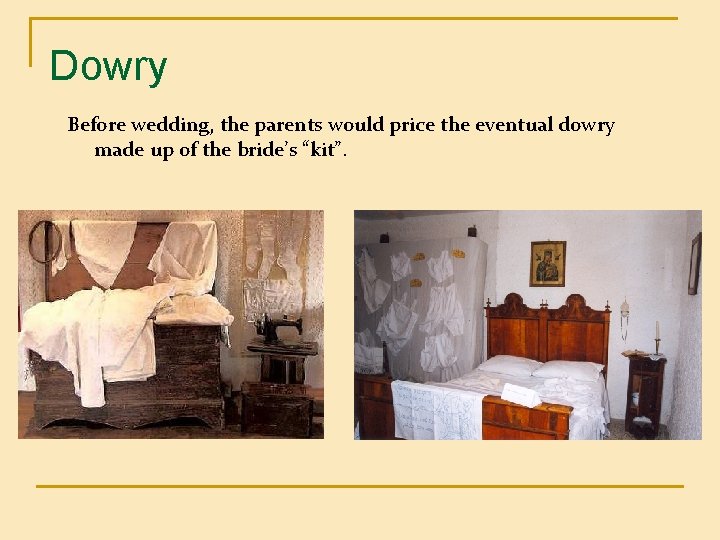 Dowry

Before wedding, the parents would price the eventual dowry made up of the bride's "kit".